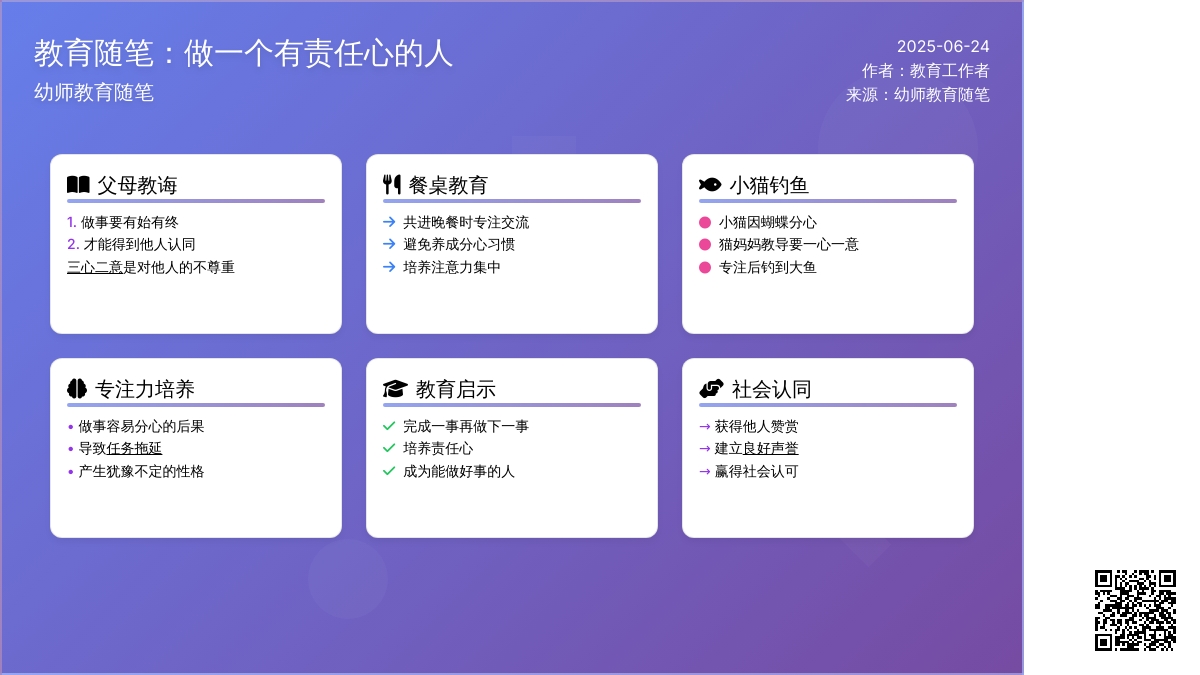 教育随笔：做一个有责任心的人
幼师教育随笔

2025-06-24
作者：教育工作者
来源：幼师教育随笔

父母教诲
1. 做事要有始有终
2. 才能得到他人认同
三心二意是对他人的不尊重

餐桌教育
→ 共进晚餐时专注交流
→ 避免养成分心习惯
→ 培养注意力集中

小猫钓鱼
● 小猫因蝴蝶分心
● 猫妈妈教导要一心一意
● 专注后钓到大鱼

专注力培养
• 做事容易分心的后果
• 导致任务拖延
• 产生犹豫不定的性格

教育启示
✓ 完成一事再做下一事
✓ 培养责任心
✓ 成为能做好事的人

社会认同
→ 获得他人赞赏
→ 建立良好声誉
→ 赢得社会认可